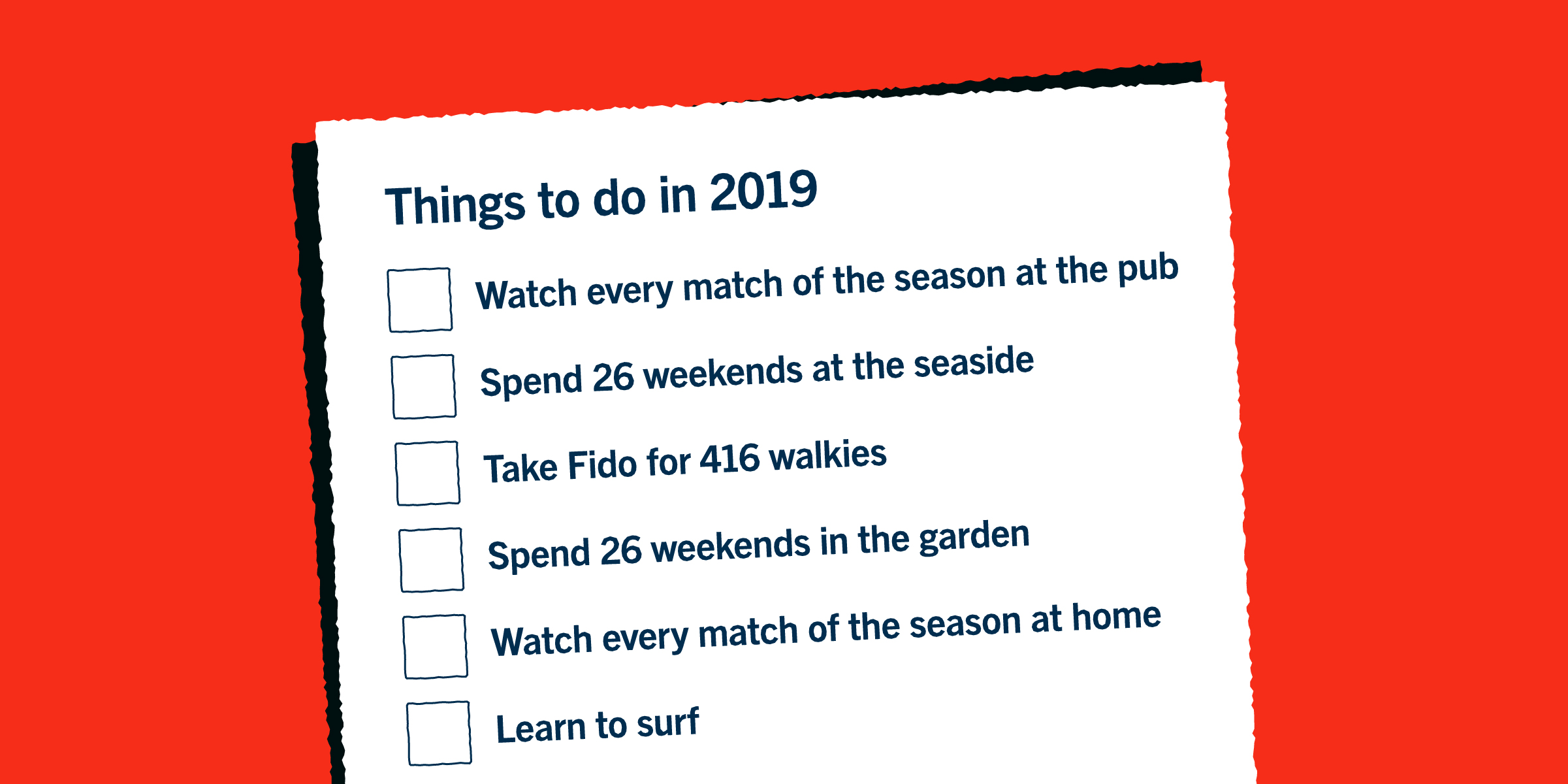 Things to do in 2019

Watch every match of the season at the pub

Spend 26 weekends at the seaside

Take Fido for 416 walkies

Spend 26 weekends in the garden

Watch every match of the season at home

Learn to surf